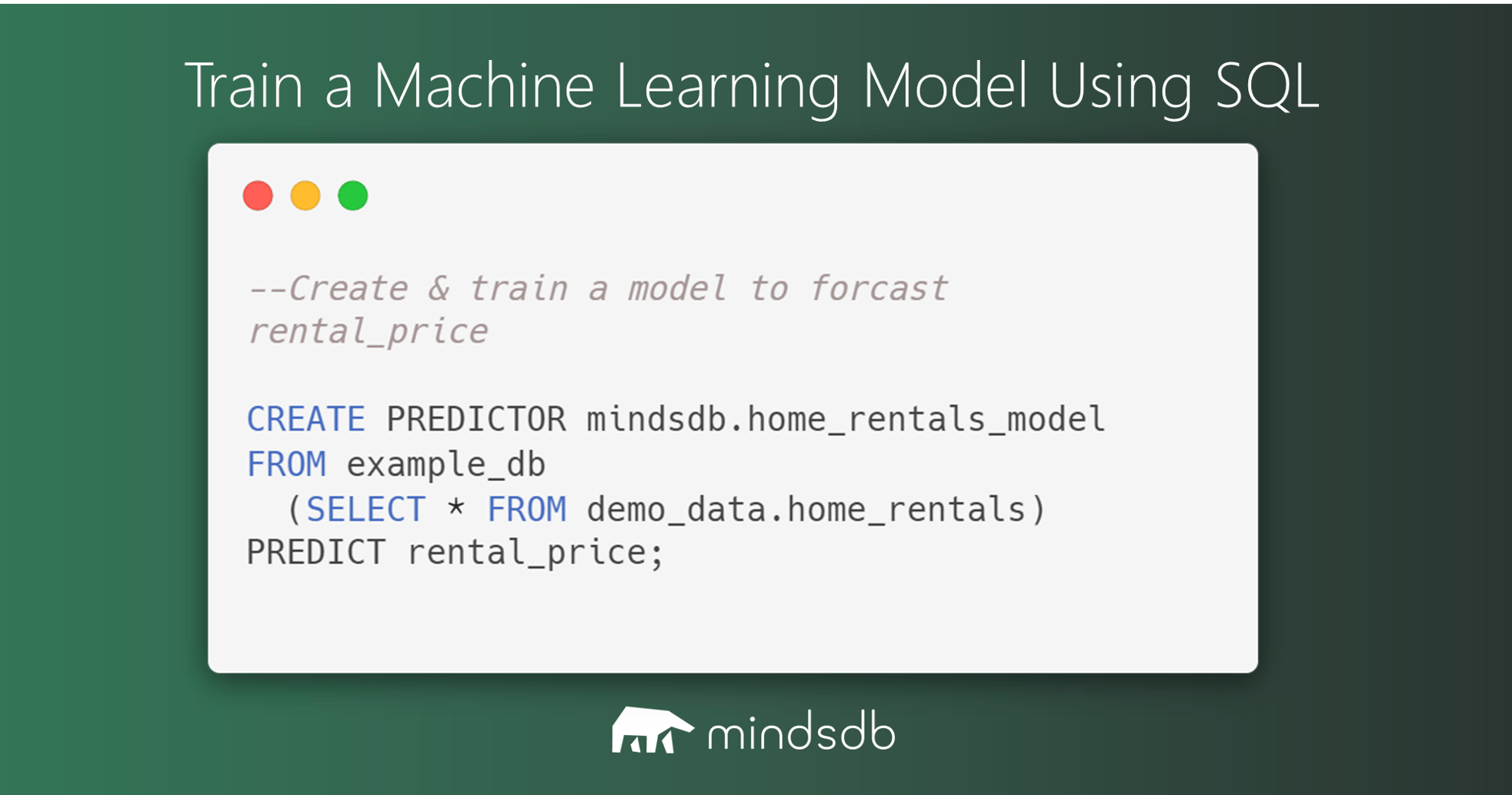 Train a Machine Learning Model Using SQL

--Create & train a model to forcast rental_price

CREATE PREDICTOR mindsdb.home_rentals_model
FROM example_db
  (SELECT * FROM demo_data.home_rentals)
PREDICT rental_price;

mindsdb